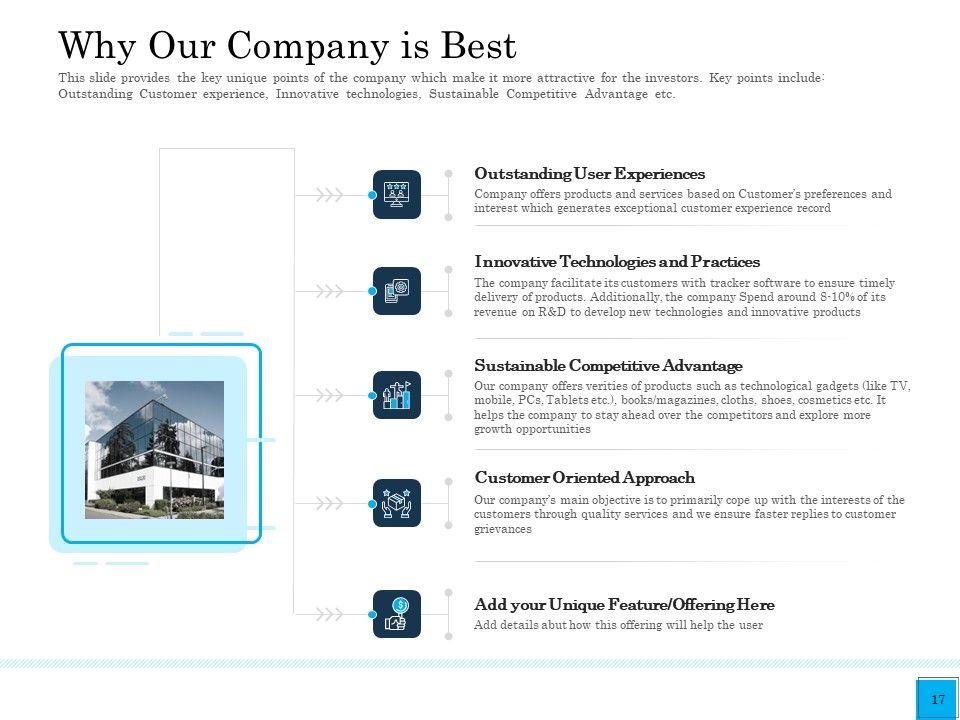 Why Our Company is Best

This slide provides the key unique points of the company which make it more attractive for the investors. Key points include: Outstanding Customer experience, Innovative technologies, Sustainable Competitive Advantage etc.

Outstanding User Experiences

Company offers products and services based on Customer's preferences and interest which generates exceptional customer experience record

Innovative Technologies and Practices

The company facilitate its customers with tracker software to ensure timely delivery of products. Additionally, the company Spend around 8-10% of its revenue on R&D to develop new technologies and innovative products

Sustainable Competitive Advantage

Our company offers verities of products such as technological gadgets (like TV, mobile, PCs, Tablets etc.), books/magazines, cloths, shoes, cosmetics etc. It helps the company to stay ahead over the competitors and explore more growth opportunities

Customer Oriented Approach

Our company's main objective is to primarily cope up with the interests of the customers through quality services and we ensure faster replies to customer grievances

Add your Unique Feature/Offering Here

Add details abut how this offering will help the user

17